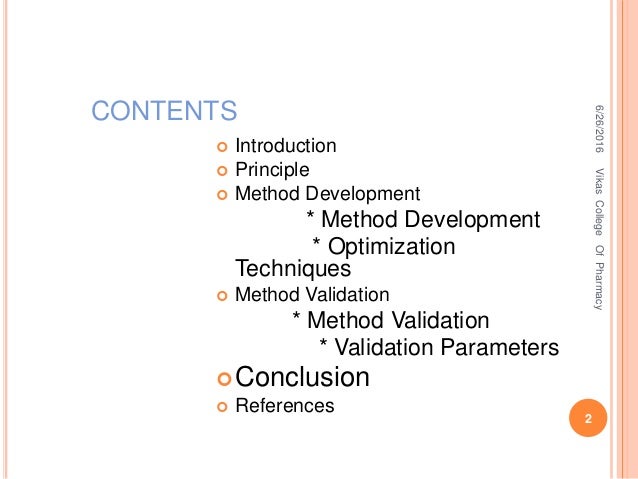 CONTENTS

Introduction
Principle
Method Development
* Method Development
* Optimization Techniques
Method Validation
* Method Validation
* Validation Parameters
Conclusion
References

6/26/2016 Vikas College Of Pharmacy

2